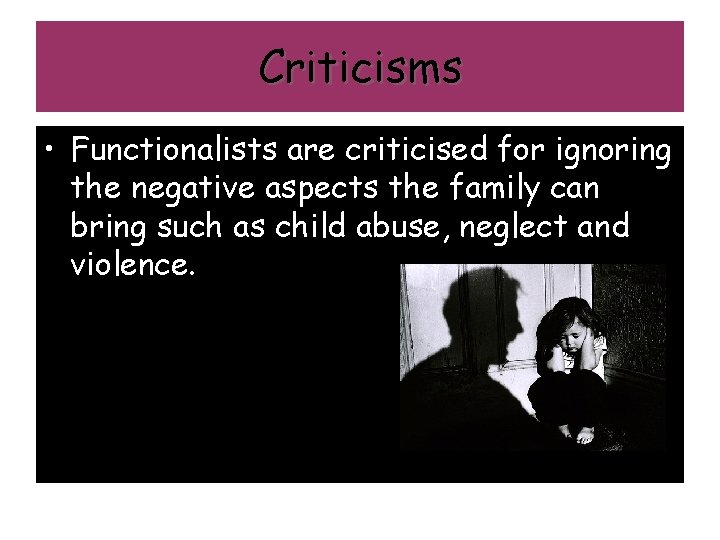 Criticisms

• Functionalists are criticised for ignoring the negative aspects the family can bring such as child abuse, neglect and violence.